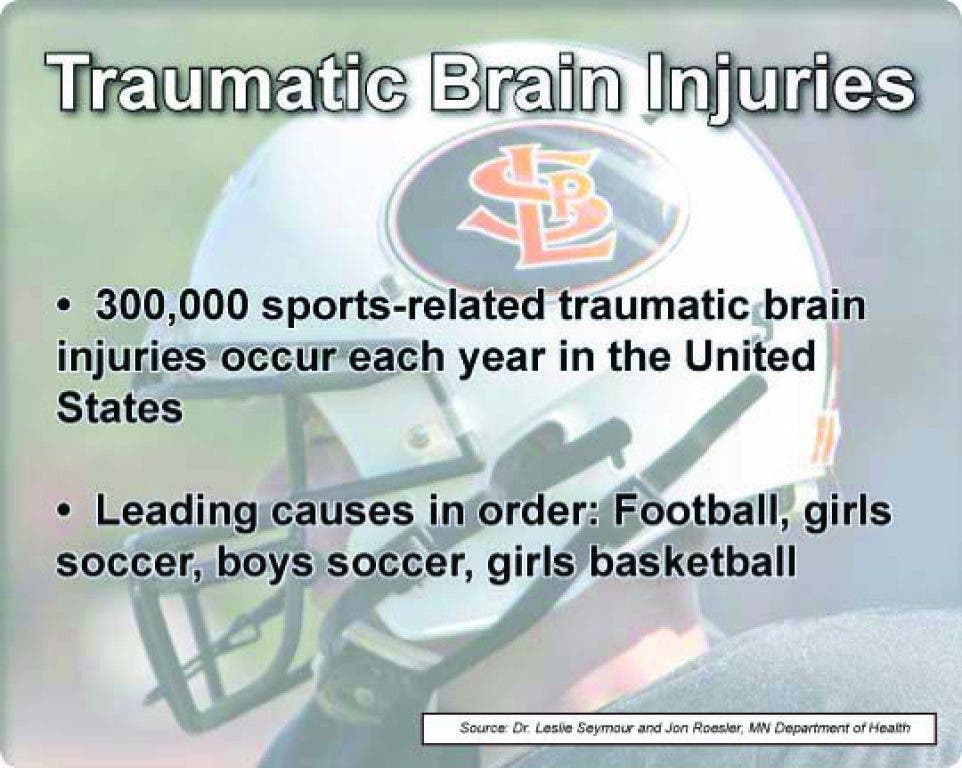 Traumatic Brain Injuries

SLP

• 300,000 sports-related traumatic brain injuries occur each year in the United States

• Leading causes in order: Football, girls soccer, boys soccer, girls basketball

Source: Dr. Leslie Seymour and Jon Roesler, MN Department of Health